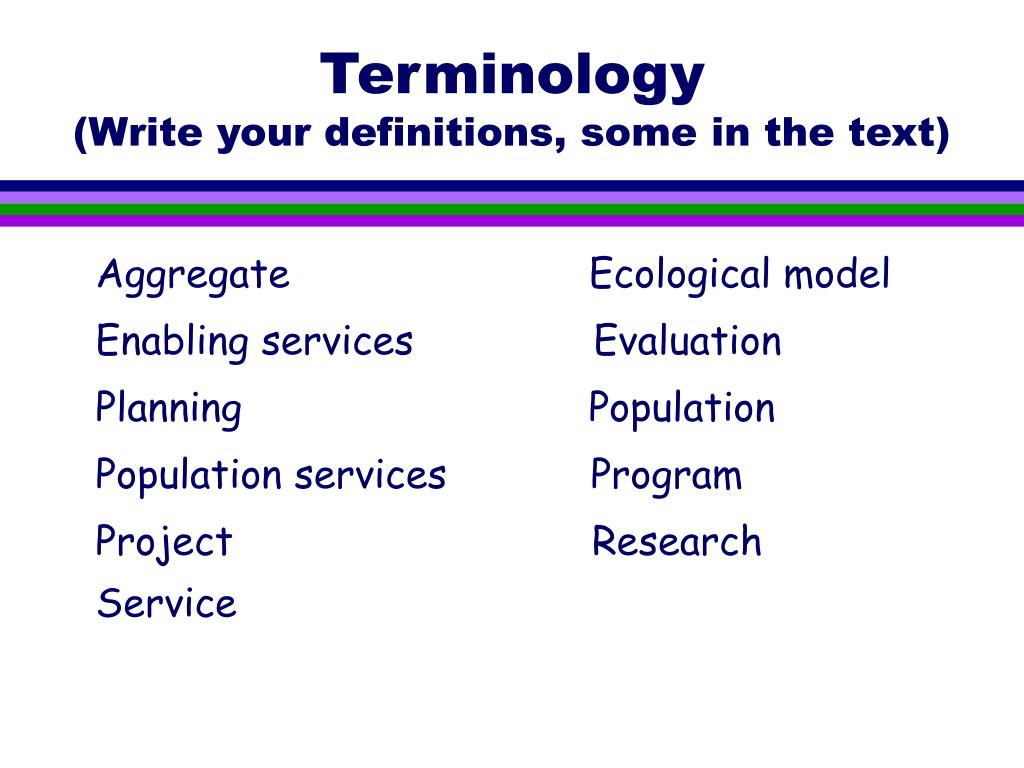 Terminology
(Write your definitions, some in the text)

Aggregate
Enabling services
Planning
Population services
Project
Service

Ecological model
Evaluation
Population
Program
Research